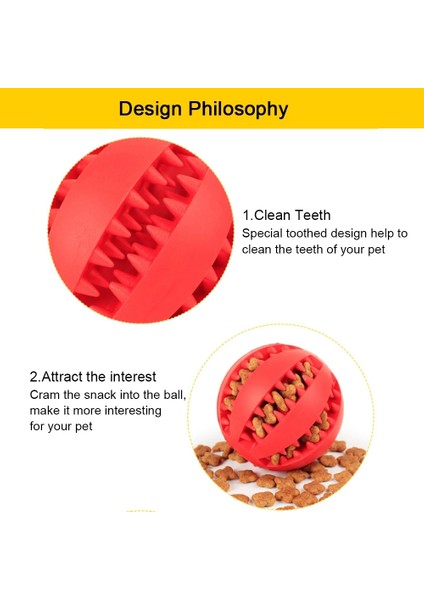 Design Philosophy

1.Clean Teeth
Special toothed design help to clean the teeth of your pet

2.Attract the interest
Cram the snack into the ball, make it more interesting for your pet